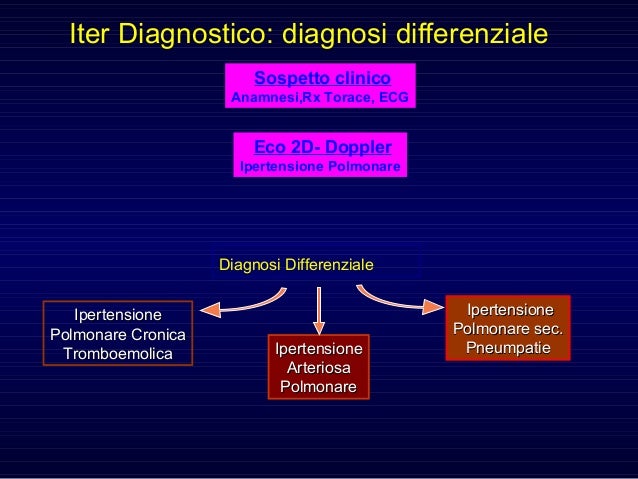 Iter Diagnostico: diagnosi differenziale

Sospetto clinico
Anamnesi,Rx Torace, ECG

Eco 2D- Doppler
Ipertensione Polmonare

Diagnosi Differenziale

Ipertensione Polmonare Cronica Tromboemolica

Ipertensione Arteriosa Polmonare

Ipertensione Polmonare sec. Pneumpatie